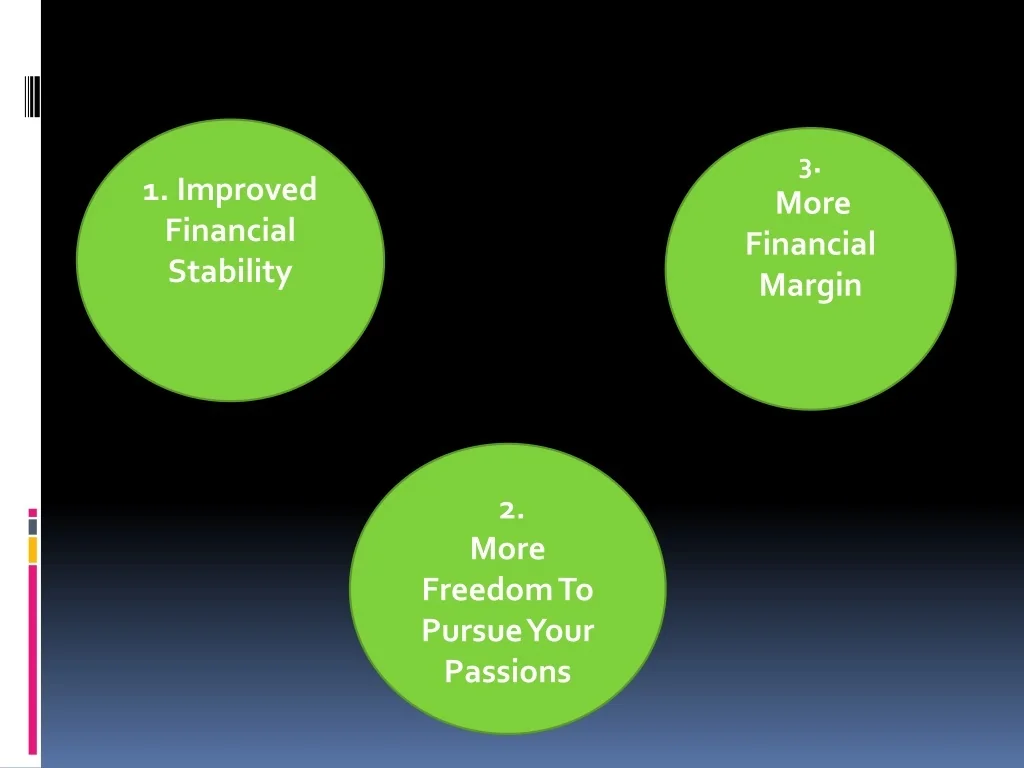 1. Improved Financial Stability

3.
More Financial Margin

2.
More Freedom To Pursue Your Passions